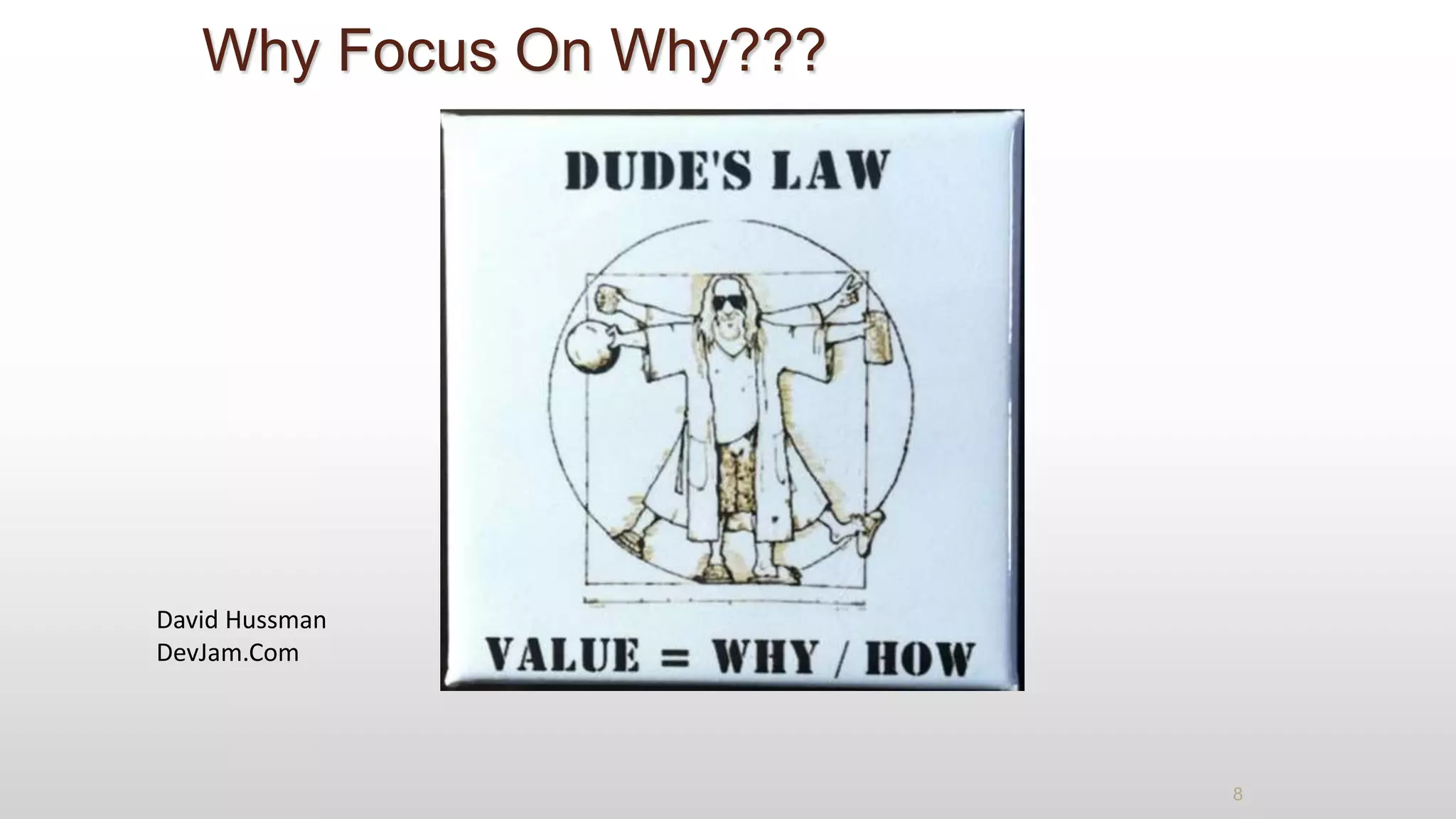 Why Focus On Why???

DUDE'S LAW

VALUE = WHY / HOW

David Hussman
DevJam.Com

8